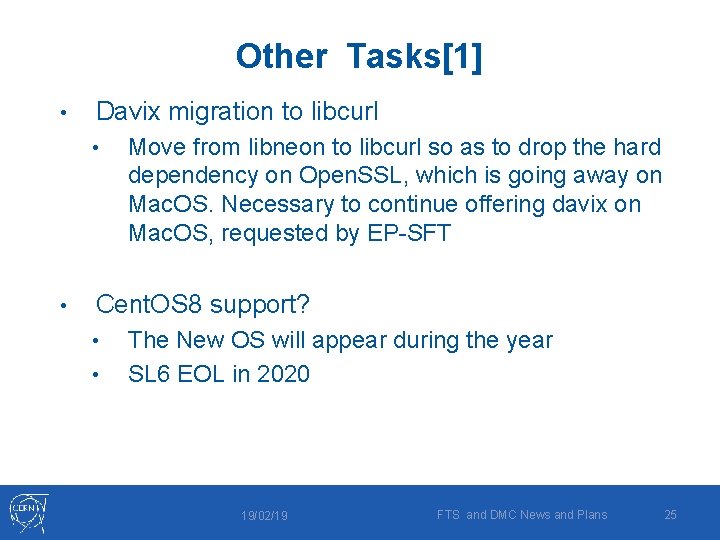 Other Tasks[1]

• Davix migration to libcurl
• Move from libneon to libcurl so as to drop the hard dependency on OpenSSL, which is going away on MacOS. Necessary to continue offering davix on MacOS, requested by EP-SFT

• CentOS8 support?
• The New OS will appear during the year
• SL6 EOL in 2020

CERN

19/02/19

FTS and DMC News and Plans

25